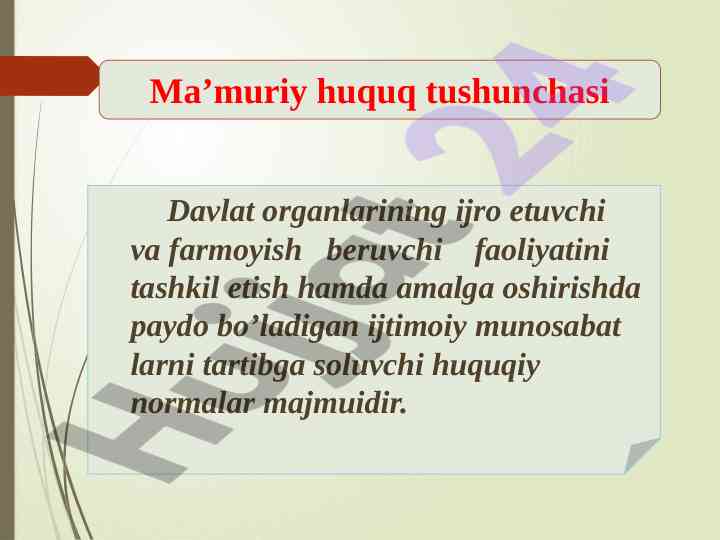 Ma’muriy huquq tushunchasi

Davlat organlarining ijro etuvchi va farmoyish beruvchi faoliyatini tashkil etish hamda amalga oshirishda paydo bo’ladigan ijtimoiy munosabat larni tartibga soluvchi huquqiy normalar majmuidir.

Hujjat 24